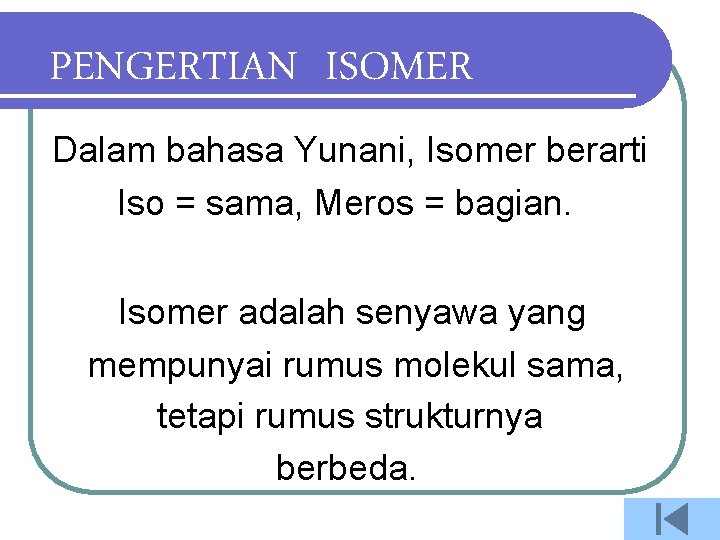 PENGERTIAN ISOMER

Dalam bahasa Yunani, Isomer berarti Iso = sama, Meros = bagian.

Isomer adalah senyawa yang mempunyai rumus molekul sama, tetapi rumus strukturnya berbeda.